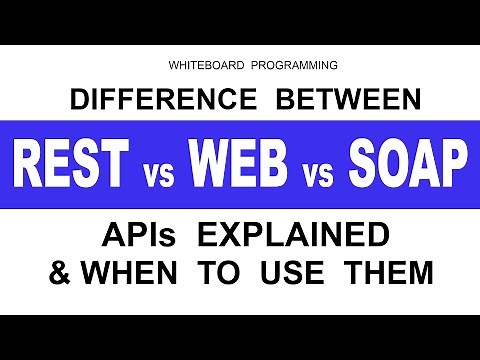 WHITEBOARD PROGRAMMING

DIFFERENCE BETWEEN

REST vs WEB vs SOAP

APIs EXPLAINED & WHEN TO USE THEM